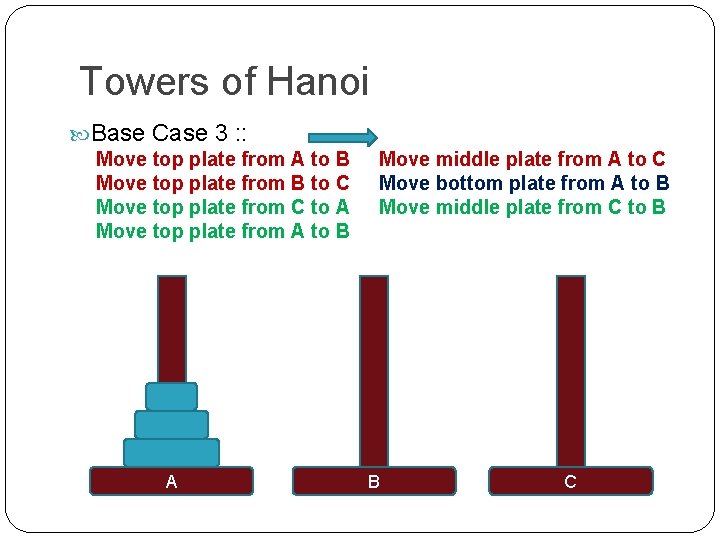 Towers of Hanoi

Base Case 3 ::

Move top plate from A to B
Move top plate from B to C
Move top plate from C to A
Move top plate from A to B

Move middle plate from A to C
Move bottom plate from A to B
Move middle plate from C to B

A

B

C